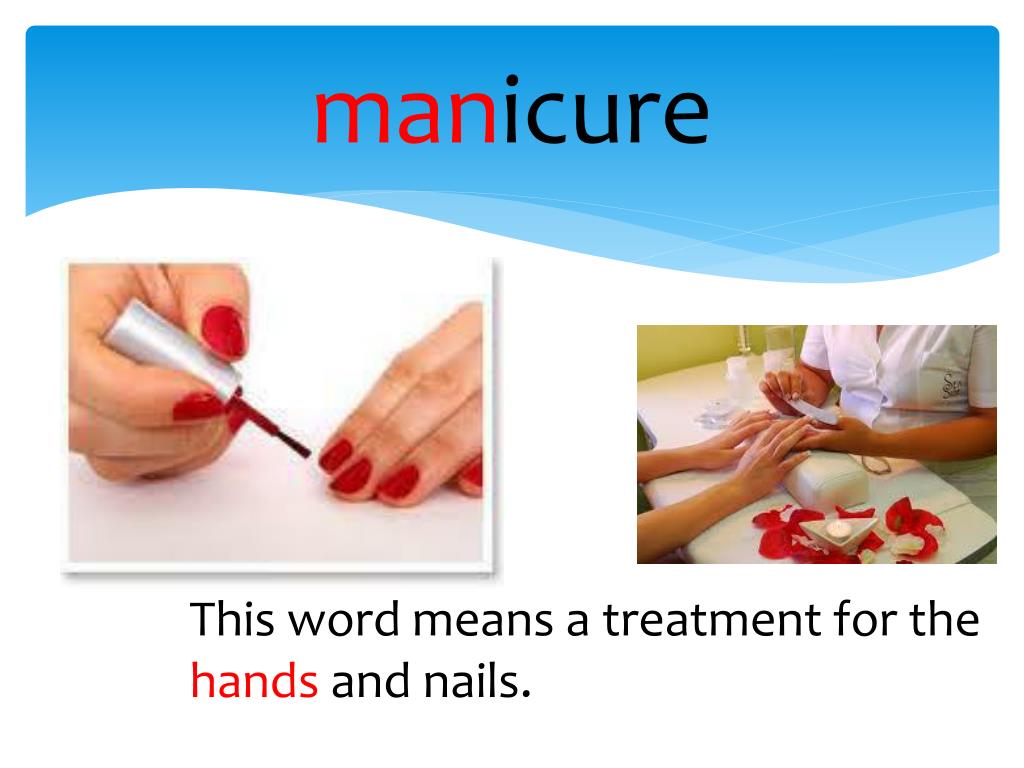 manicure

This word means a treatment for the hands and nails.